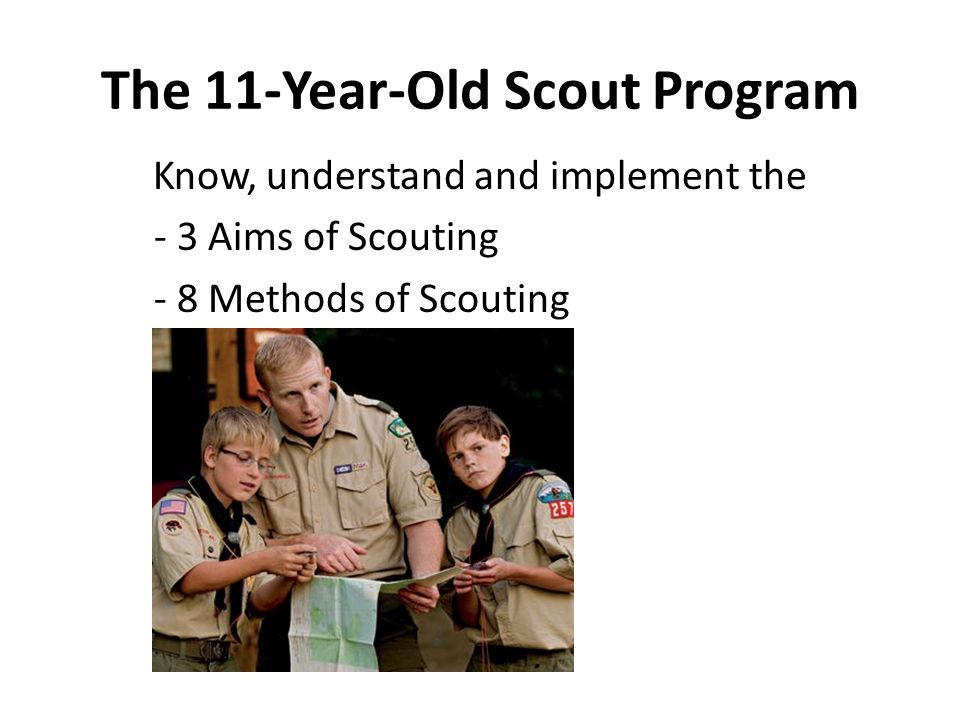 The 11-Year-Old Scout Program

Know, understand and implement the

- 3 Aims of Scouting

- 8 Methods of Scouting

257